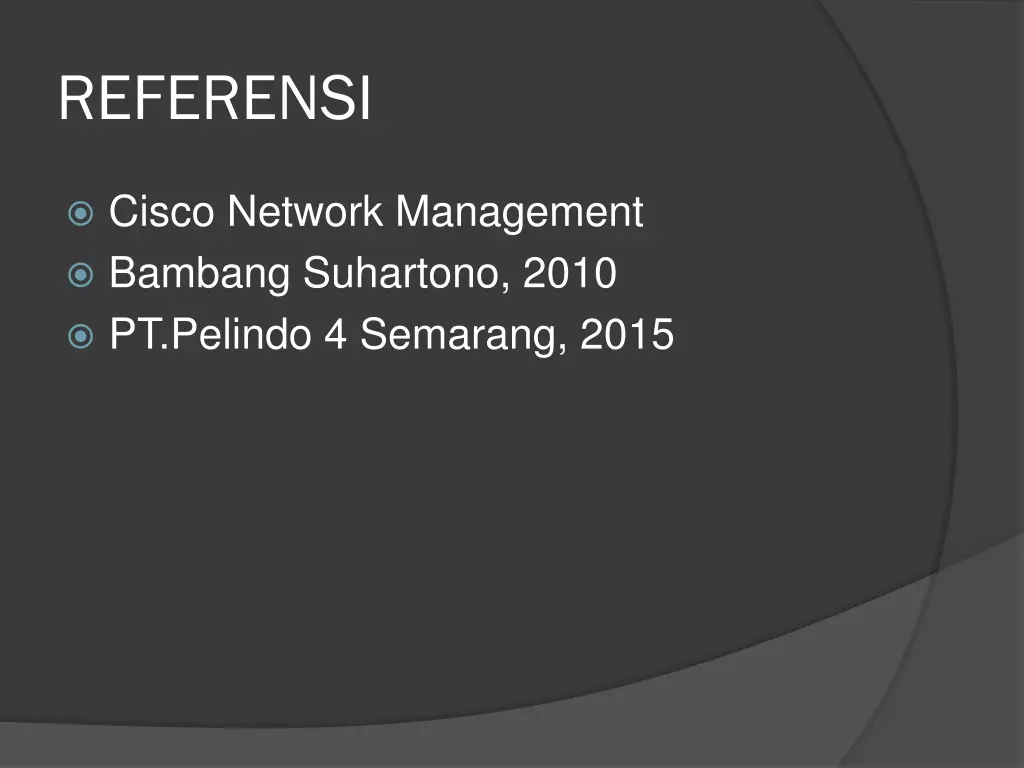 REFERENSI

Cisco Network Management
Bambang Suhartono, 2010
PT.Pelindo 4 Semarang, 2015